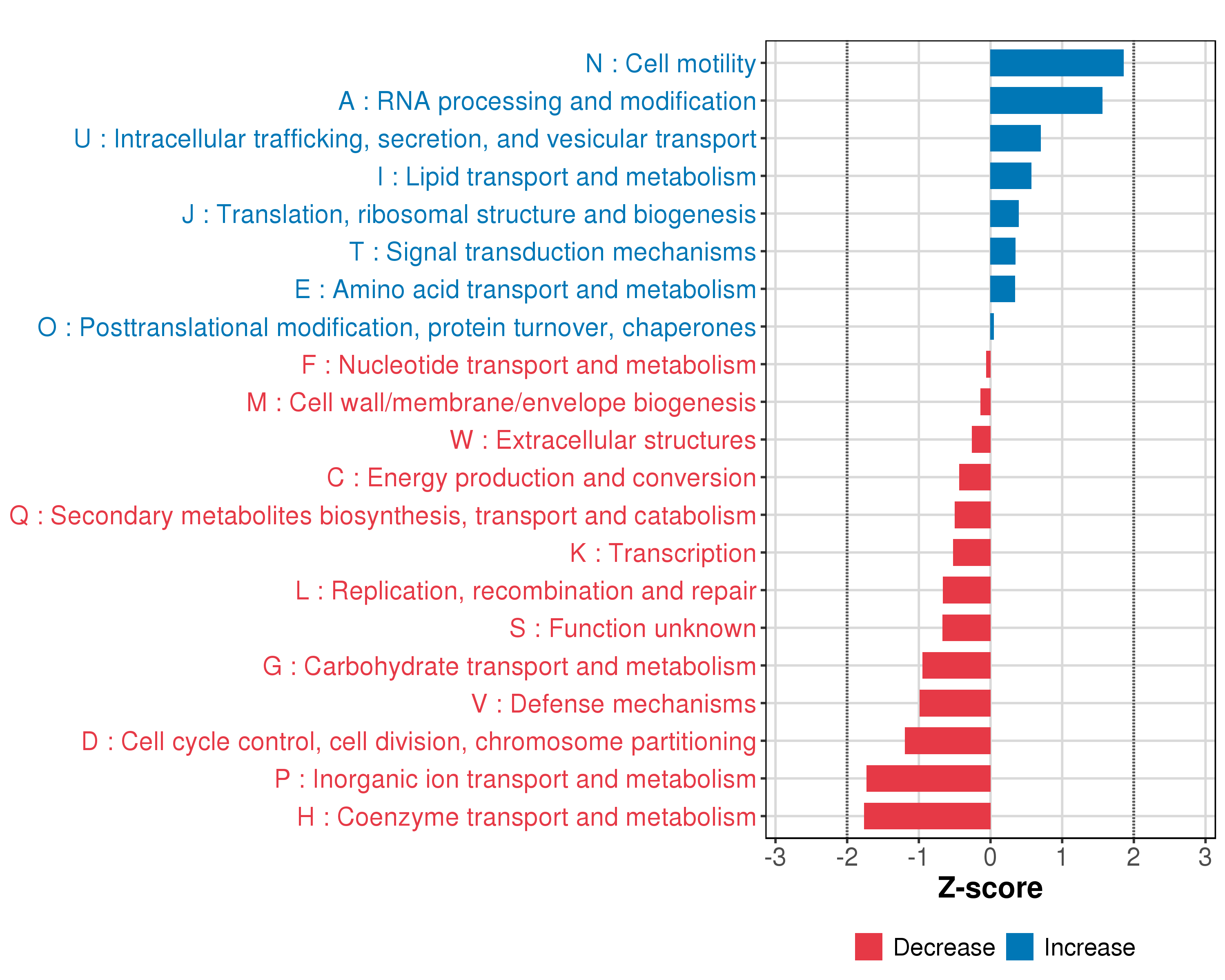 N : Cell motility
A : RNA processing and modification
U : Intracellular trafficking, secretion, and vesicular transport
I : Lipid transport and metabolism
J : Translation, ribosomal structure and biogenesis
T : Signal transduction mechanisms
E : Amino acid transport and metabolism
O : Posttranslational modification, protein turnover, chaperones
F : Nucleotide transport and metabolism
M : Cell wall/membrane/envelope biogenesis
W : Extracellular structures
C : Energy production and conversion
Q : Secondary metabolites biosynthesis, transport and catabolism
K : Transcription
L : Replication, recombination and repair
S : Function unknown
G : Carbohydrate transport and metabolism
V : Defense mechanisms
D : Cell cycle control, cell division, chromosome partitioning
P : Inorganic ion transport and metabolism
H : Coenzyme transport and metabolism

-3 -2 -1 0 1 2 3

Z-score

Decrease Increase